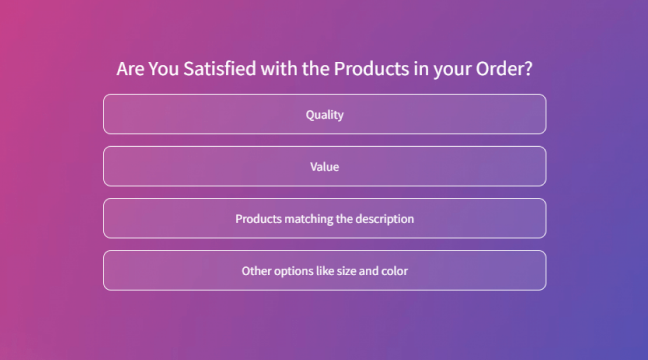 Are You Satisfied with the Products in your Order?

Quality

Value

Products matching the description

Other options like size and color